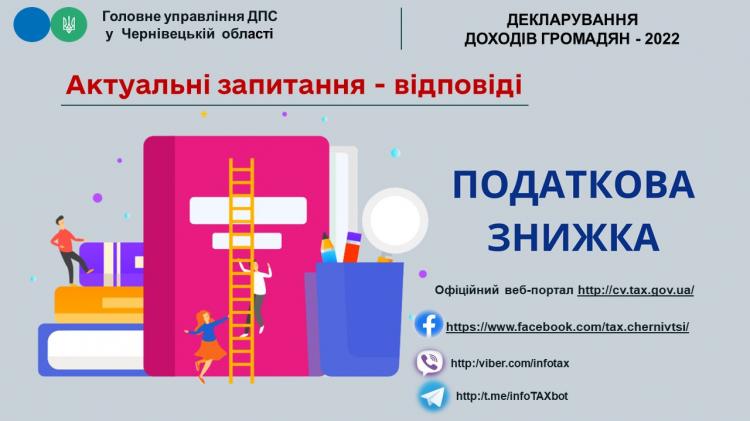 Головне управління ДПС у Чернівецькій області

ДЕКЛАРУВАННЯ ДОХОДІВ ГРОМАДЯН - 2022

Актуальні запитання - відповіді

ПОДАТКОВА ЗНИЖКА

Офіційний веб-портал http://cv.tax.gov.ua/

https://www.facebook.com/tax.chernivtsi/

http:/viber.com/infotax

http://t.me/infoTAXbot